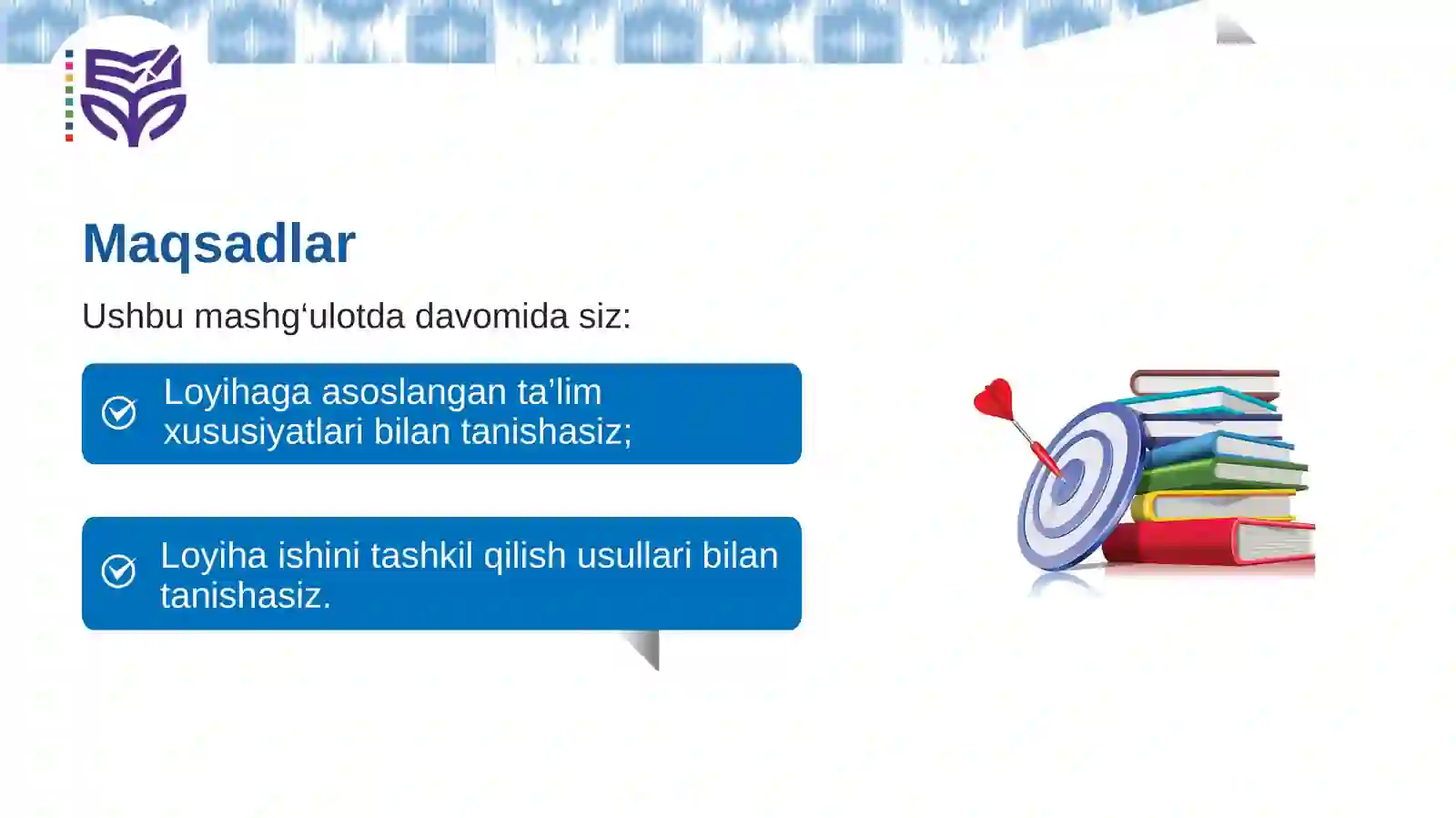 Maqsadlar

Ushbu mashg‘ulotda davomida siz:

Loyihaga asoslangan ta’lim xususiyatlari bilan tanishasiz;

Loyiha ishini tashkil qilish usullari bilan tanishasiz.